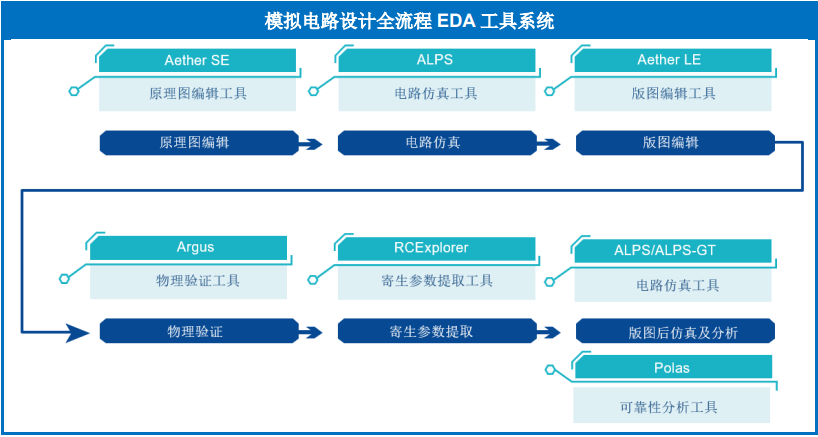 模拟电路设计全流程 EDA 工具系统

Aether SE
原理图编辑工具

ALPS
电路仿真工具

Aether LE
版图编辑工具

原理图编辑

电路仿真

版图编辑

Argus
物理验证工具

RCExplorer
寄生参数提取工具

ALPS/ALPS-GT
电路仿真工具

物理验证

寄生参数提取

版图后仿真及分析

Polas
可靠性分析工具